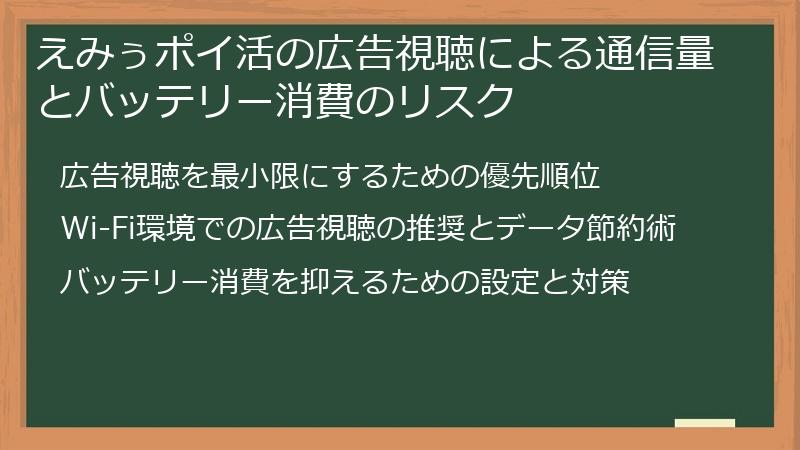 えみぅポイ活の広告視聴による通信量とバッテリー消費のリスク

広告視聴を最小限にするための優先順位

Wi-Fi環境での広告視聴の推奨とデータ節約術

バッテリー消費を抑えるための設定と対策